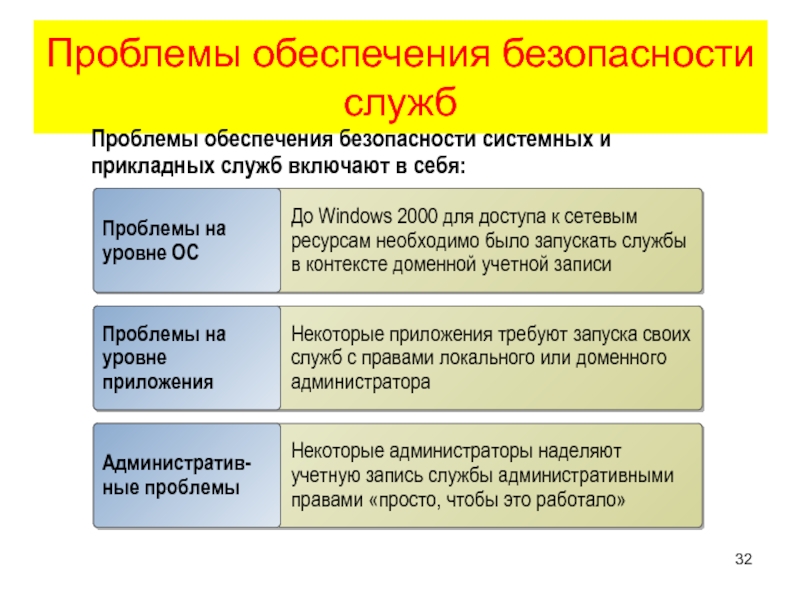 Проблемы обеспечения безопасности служб

Проблемы обеспечения безопасности системных и прикладных служб включают в себя:

Проблемы на уровне ОС

До Windows 2000 для доступа к сетевым ресурсам необходимо было запускать службы в контексте доменной учетной записи

Проблемы на уровне приложения

Некоторые приложения требуют запуска своих служб с правами локального или доменного администратора

Административные проблемы

Некоторые администраторы наделяют учетную запись службы административными правами «просто, чтобы это работало»

32